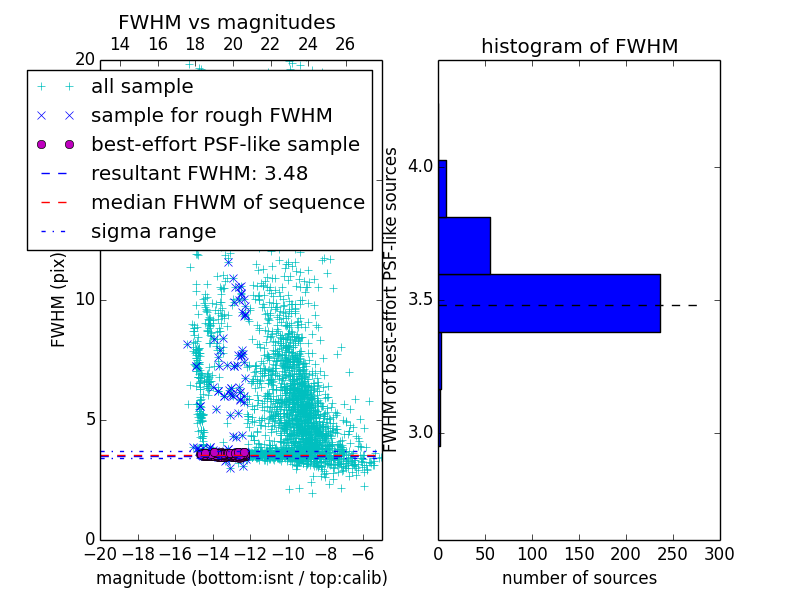 FWHM vs magnitudes

14 16 18 20 22 24 26

20

all sample
sample for rough FWHM
best-effort PSF-like sample
resultant FWHM: 3.48
median FHWM of sequence
sigma range

FWHM (pix)

10

5

0

−20 −18 −16 −14 −12 −10 −8 −6

magnitude (bottom:isnt / top:calib)

histogram of FWHM

FWHM of best-effort PSF-like sources

4.0

3.5

3.0

0 50 100 150 200 250 300

number of sources